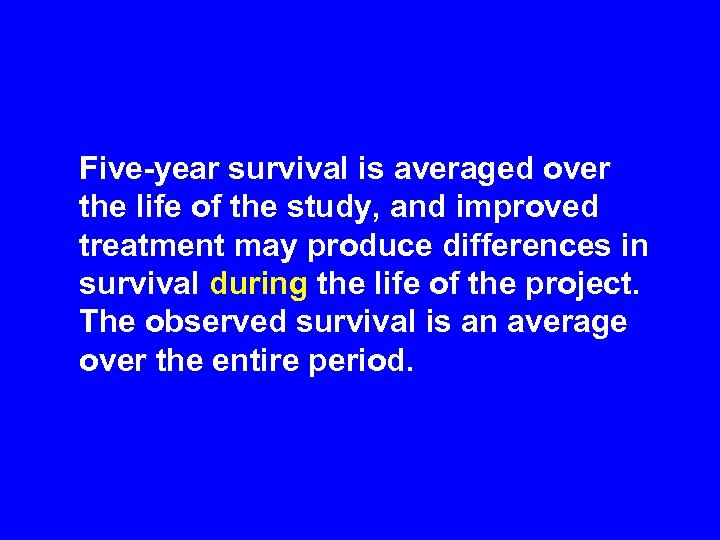 Five-year survival is averaged over the life of the study, and improved treatment may produce differences in survival during the life of the project. The observed survival is an average over the entire period.